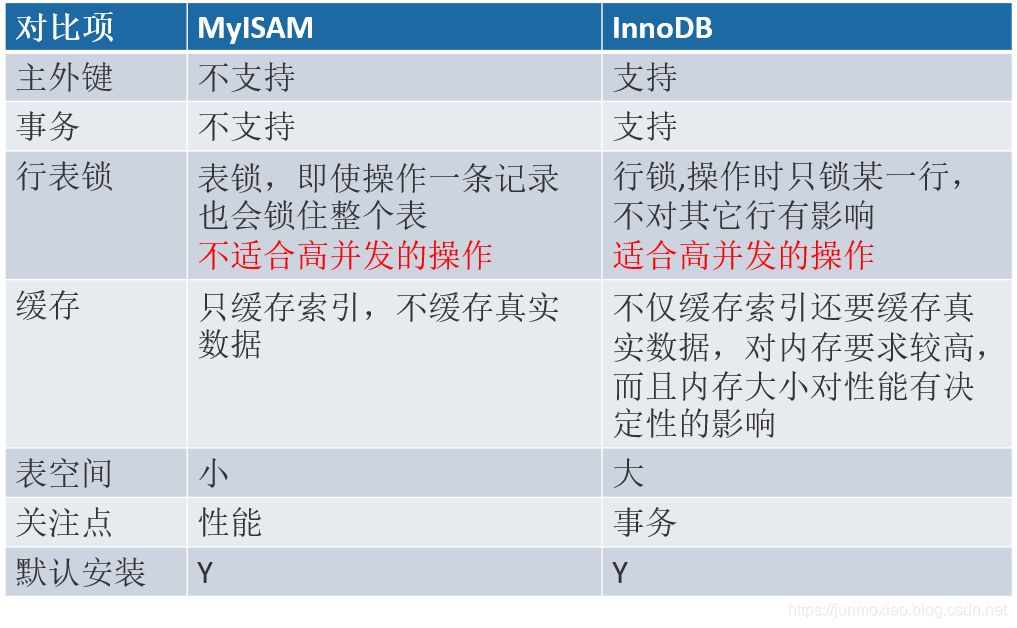 | 对比项 | MyISAM | InnoDB |
|---|---|---|
| 主外键 | 不支持 | 支持 |
| 事务 | 不支持 | 支持 |
| 行表锁 | 表锁，即使操作一条记录也会锁住整个表 不适合高并发的操作 | 行锁,操作时只锁某一行，不对其它行有影响 适合高并发的操作 |
| 缓存 | 只缓存索引，不缓存真实数据 | 不仅缓存索引还要缓存真实数据，对内存要求较高，而且内存大小对性能有决定性的影响 |
| 表空间 | 小 | 大 |
| 关注点 | 性能 | 事务 |
| 默认安装 | Y | Y |

https://junmoxiao.blog.csdn.net